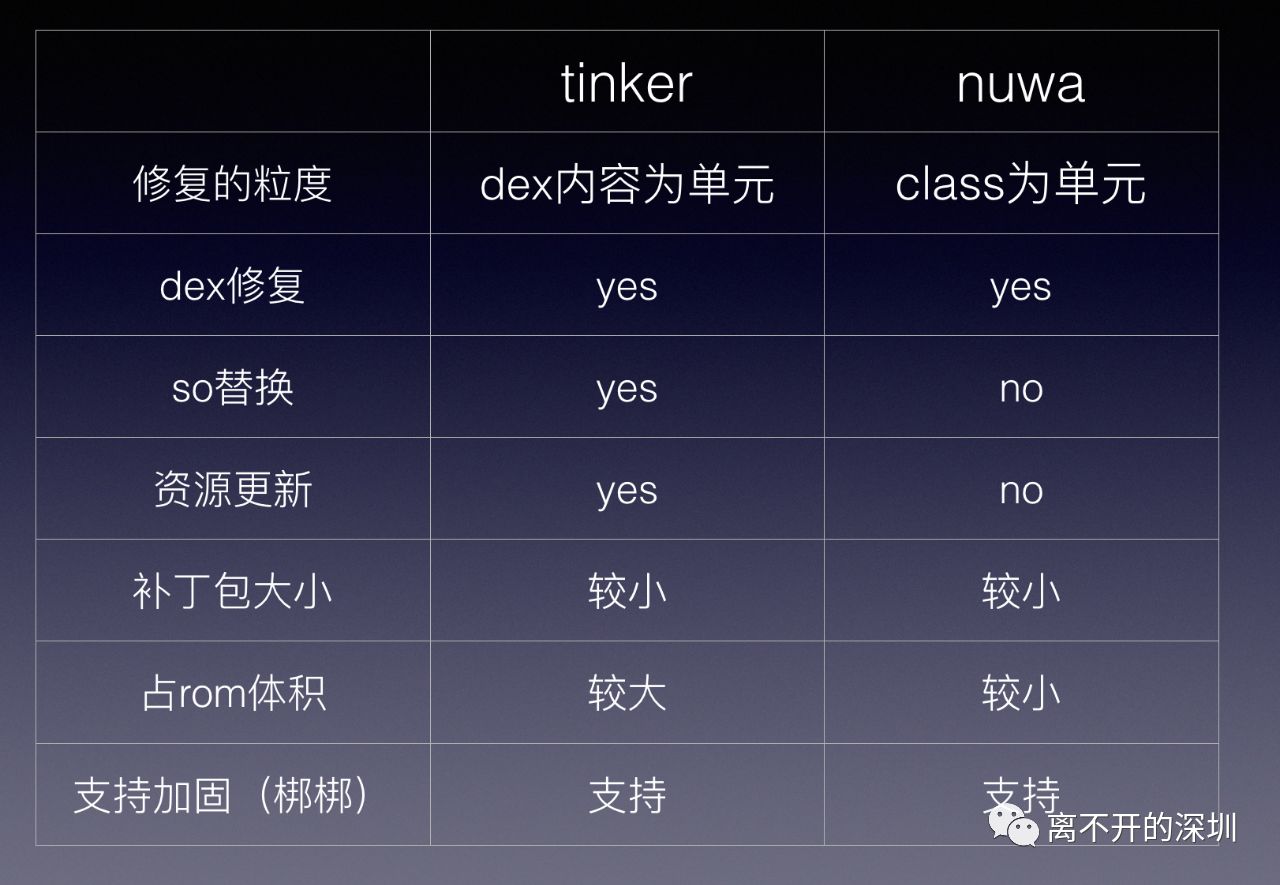 | | tinker | nuwa |
|---|---|---|
| 修复的粒度 | dex内容为单元 | class为单元 |
| dex修复 | yes | yes |
| so替换 | yes | no |
| 资源更新 | yes | no |
| 补丁包大小 | 较小 | 较小 |
| 占rom体积 | 较大 | 较小 |
| 支持加固（梆梆） | 支持 | 支持 |

离不开的深圳